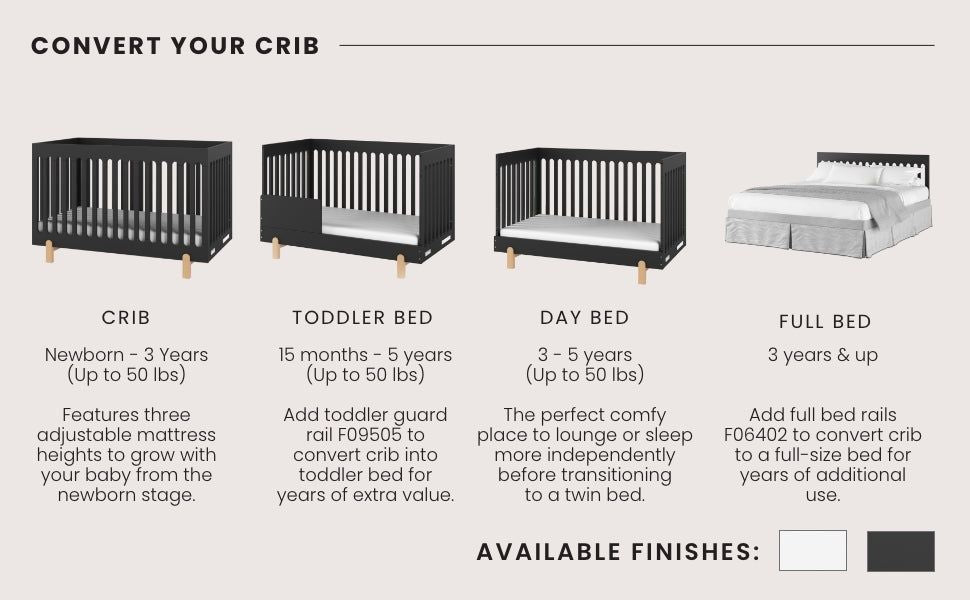 CONVERT YOUR CRIB

CRIB

Newborn - 3 Years (Up to 50 lbs)

Features three adjustable mattress heights to grow with your baby from the newborn stage.

TODDLER BED

15 months - 5 years (Up to 50 lbs)

Add toddler guard rail F09505 to convert crib into toddler bed for years of extra value.

DAY BED

3 - 5 years (Up to 50 lbs)

The perfect comfy place to lounge or sleep more independently before transitioning to a twin bed.

FULL BED

3 years & up

Add full bed rails F06402 to convert crib to a full-size bed for years of additional use.

AVAILABLE FINISHES: